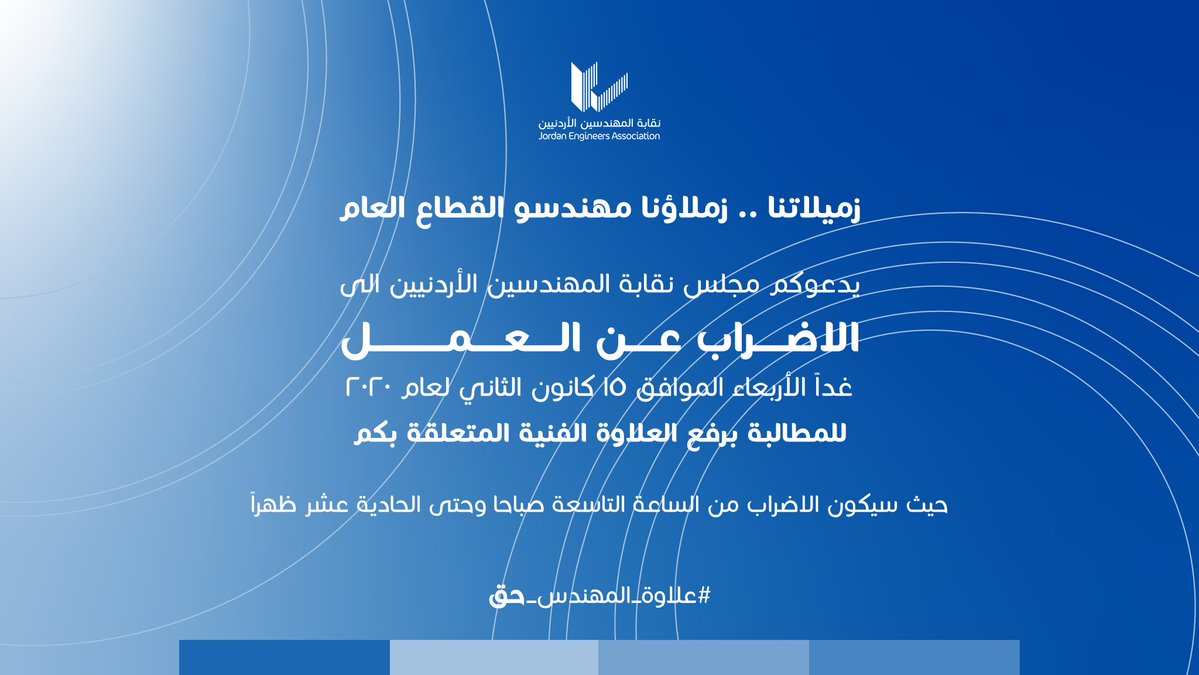 نقابة المهندسين الأردنيين
Jordan Engineers Association

زميلاتنا .. زملاؤنا مهندسو القطاع العام

يدعوكم مجلس نقابة المهندسين الأردنيين الى

الاضراب عن العمل

غداً الأربعاء الموافق ١٥ كانون الثاني لعام ٢٠٢٠

للمطالبة برفع العلاوة الفنية المتعلقة بكم

حيث سيكون الاضراب من الساعة التاسعة صباحا وحتى الحادية عشر ظهراً

#علاوة_المهندس_حق